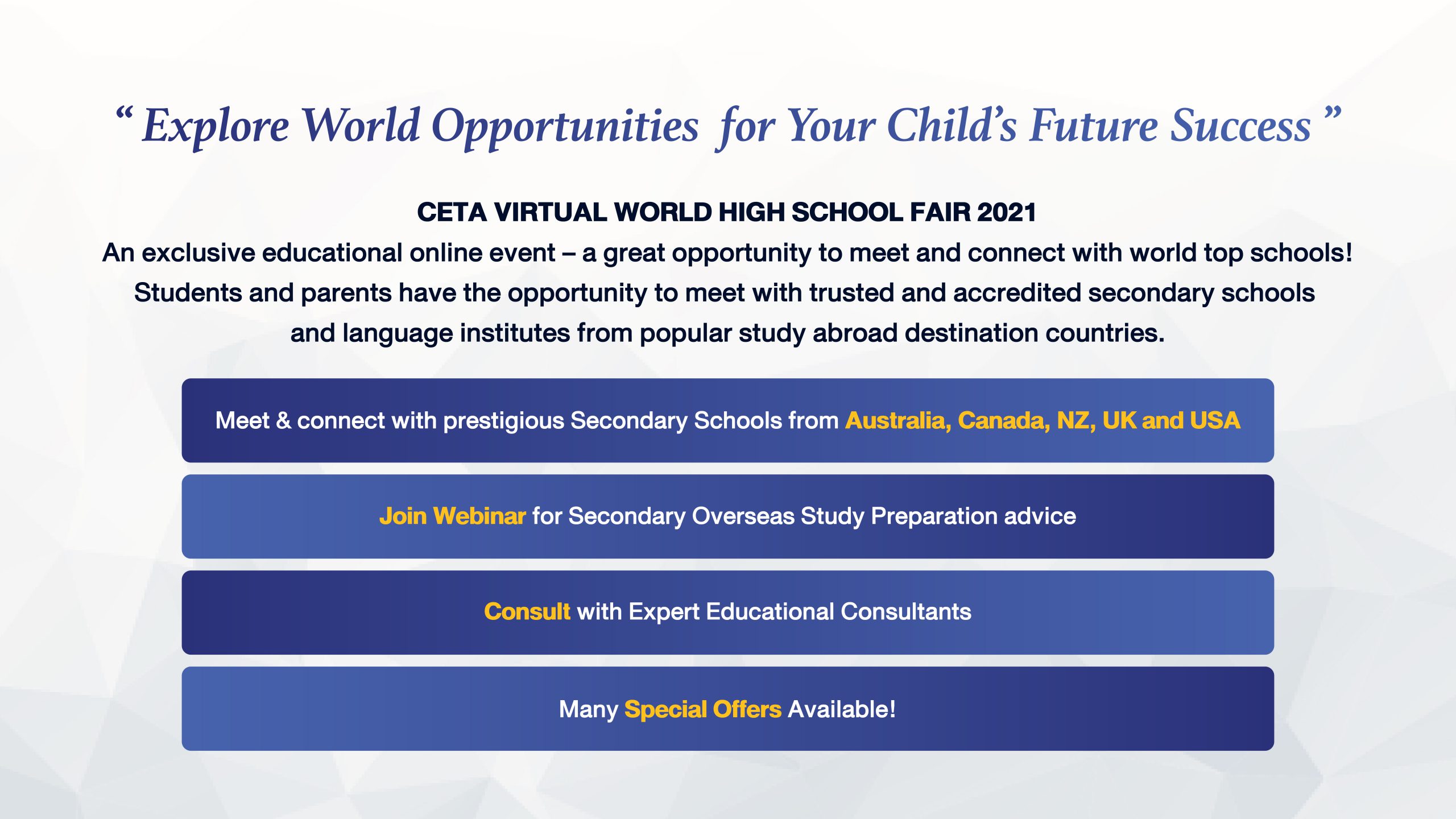 “ Explore World Opportunities for Your Child’s Future Success ”

CETA VIRTUAL WORLD HIGH SCHOOL FAIR 2021
An exclusive educational online event – a great opportunity to meet and connect with world top schools! Students and parents have the opportunity to meet with trusted and accredited secondary schools and language institutes from popular study abroad destination countries.

Meet & connect with prestigious Secondary Schools from Australia, Canada, NZ, UK and USA

Join Webinar for Secondary Overseas Study Preparation advice

Consult with Expert Educational Consultants

Many Special Offers Available!